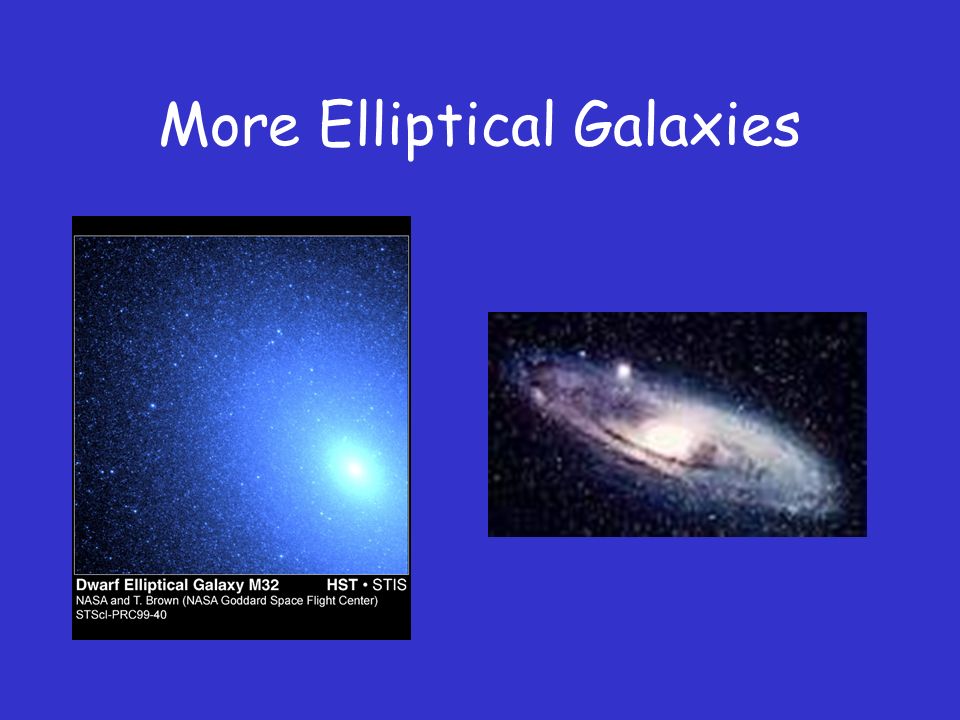 More Elliptical Galaxies

Dwarf Elliptical Galaxy M32 HST • STIS
NASA and T. Brown (NASA Goddard Space Flight Center)
STScI-PRC99-40